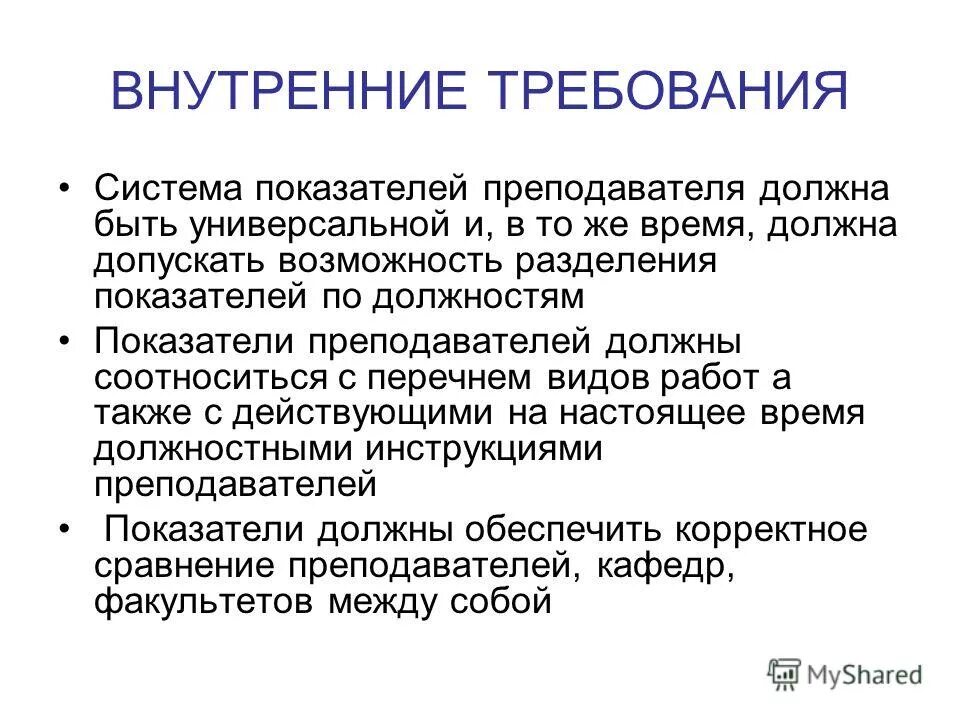 ВНУТРЕННИЕ ТРЕБОВАНИЯ

• Система показателей преподавателя должна быть универсальной и, в то же время, должна допускать возможность разделения показателей по должностям

• Показатели преподавателей должны соотноситься с перечнем видов работ а также с действующими на настоящее время должностными инструкциями преподавателей

• Показатели должны обеспечить корректное сравнение преподавателей, кафедр, факультетов между собой

MyShared